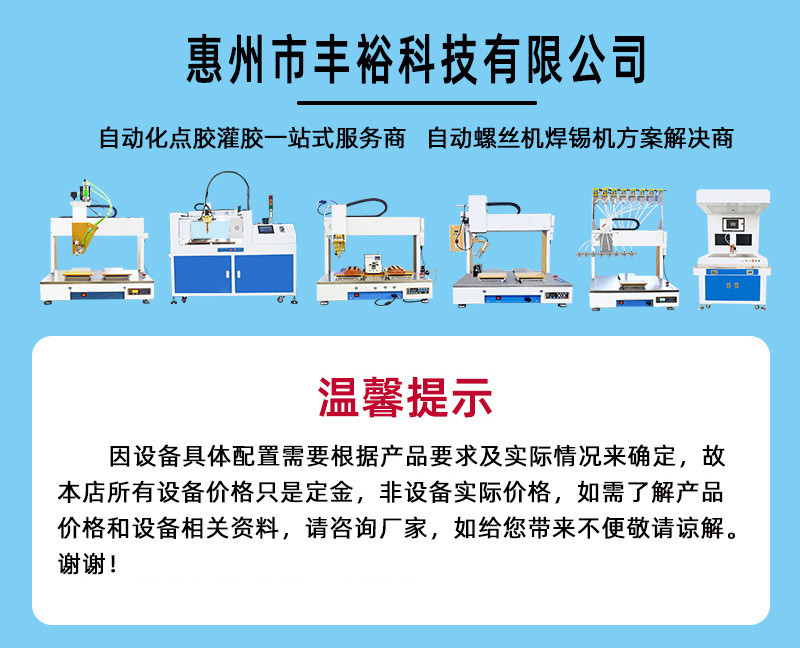 惠州市丰裕科技有限公司

自动化点胶灌胶一站式服务商 自动螺丝机焊锡机方案解决商

温馨提示

因设备具体配置需要根据产品要求及实际情况来确定，故本店所有设备价格只是定金，非设备实际价格，如需了解产品价格和设备相关资料，请咨询厂家，如给您带来不便敬请谅解。谢谢！